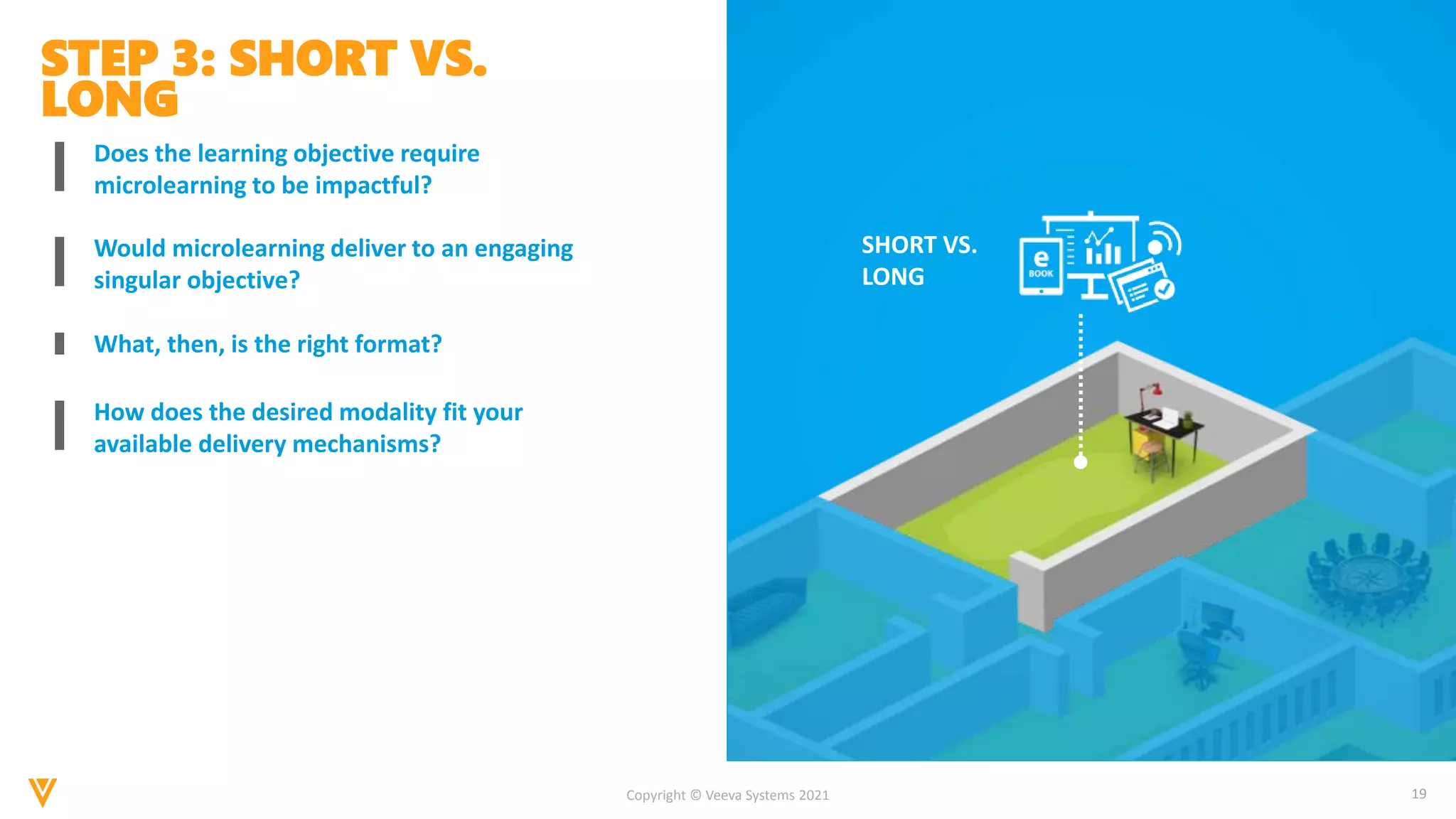 STEP 3: SHORT VS. LONG

Does the learning objective require microlearning to be impactful?

Would microlearning deliver to an engaging singular objective?

What, then, is the right format?

How does the desired modality fit your available delivery mechanisms?

SHORT VS. LONG

e BOOK

Copyright © Veeva Systems 2021

19